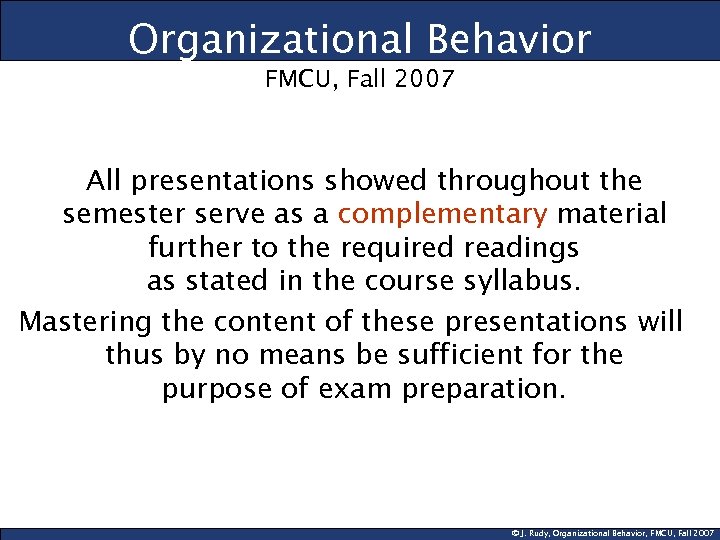 Organizational Behavior

FMCU, Fall 2007

All presentations showed throughout the semester serve as a complementary material further to the required readings as stated in the course syllabus.

Mastering the content of these presentations will thus by no means be sufficient for the purpose of exam preparation.

©J. Rudy, Organizational Behavior, FMCU, Fall 2007